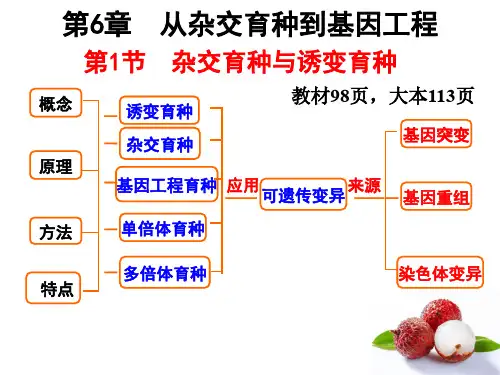 第6章　从杂交育种到基因工程

第1节　杂交育种与诱变育种

教材98页，大本113页

概念

原理

方法

特点

诱变育种

杂交育种

基因工程育种

单倍体育种

多倍体育种

应用

可遗传变异

来源

基因突变

基因重组

染色体变异